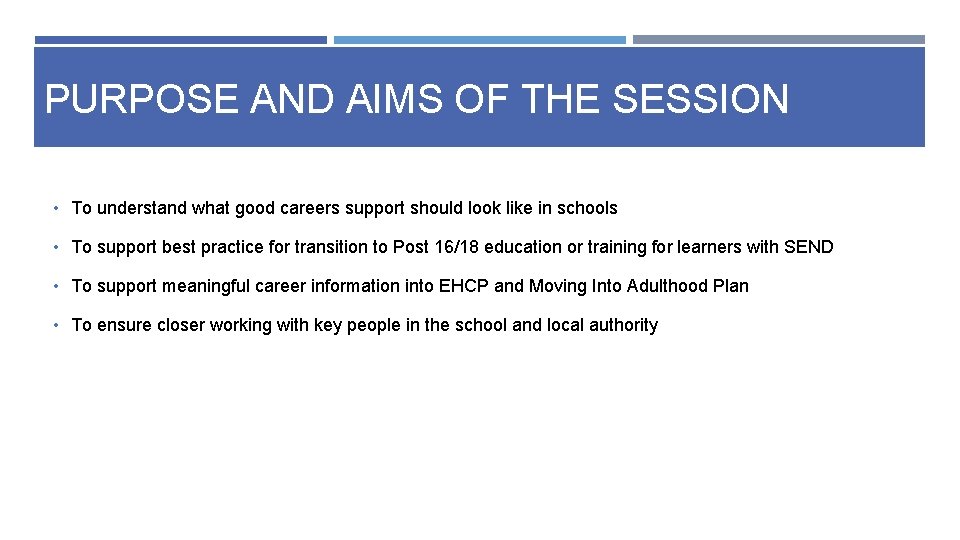 PURPOSE AND AIMS OF THE SESSION

• To understand what good careers support should look like in schools

• To support best practice for transition to Post 16/18 education or training for learners with SEND

• To support meaningful career information into EHCP and Moving Into Adulthood Plan

• To ensure closer working with key people in the school and local authority